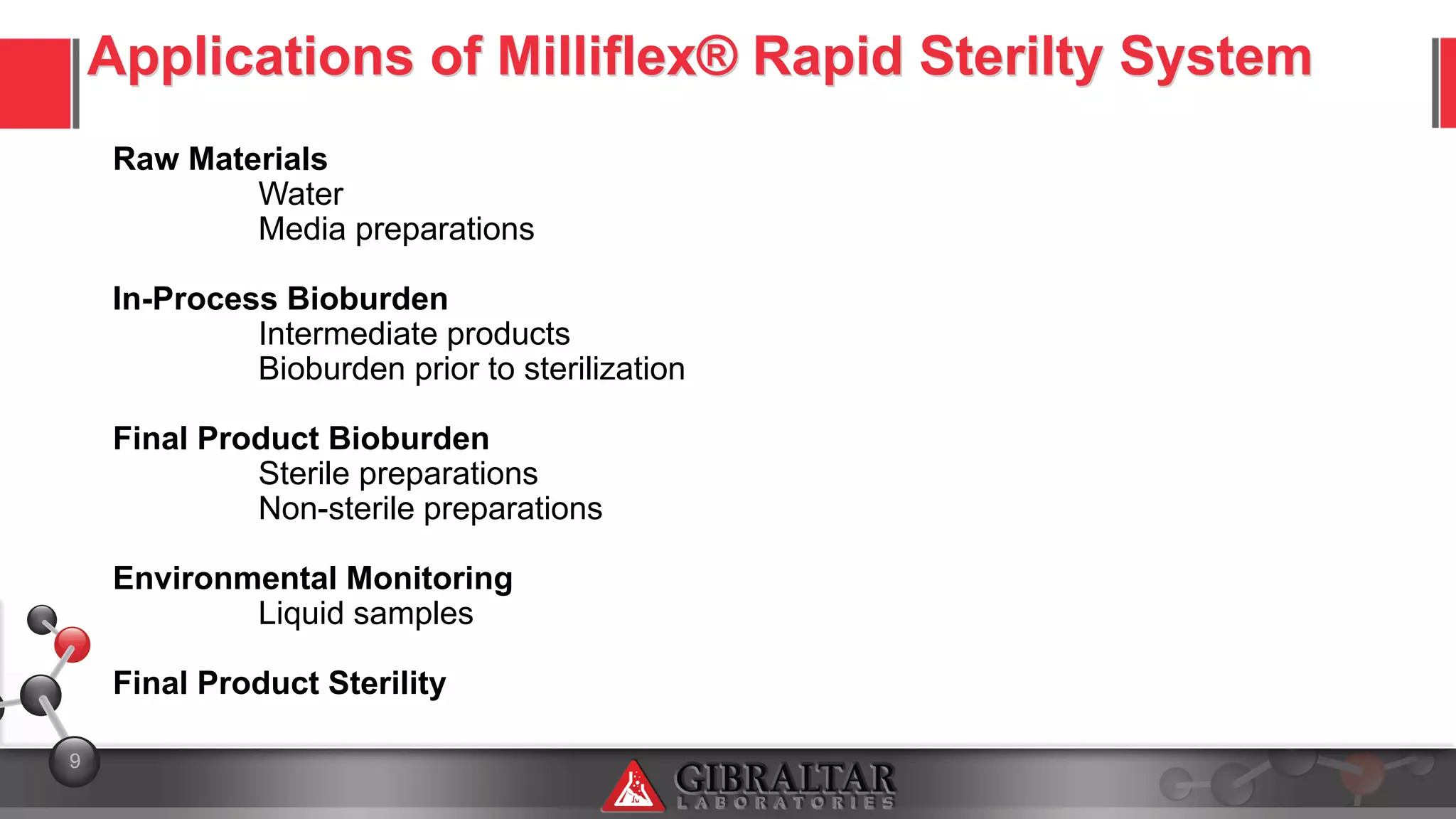 Applications of Milliflex® Rapid Sterilty System

Raw Materials
Water
Media preparations

In-Process Bioburden
Intermediate products
Bioburden prior to sterilization

Final Product Bioburden
Sterile preparations
Non-sterile preparations

Environmental Monitoring
Liquid samples

Final Product Sterility

9

GIBRALTAR
LABORATORIES